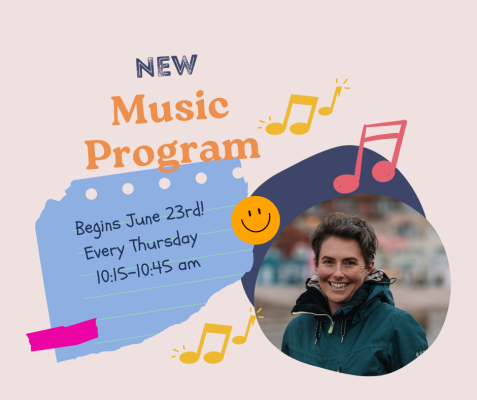 NEW
Music Program

Begins June 23rd!
Every Thursday
10:15-10:45 am